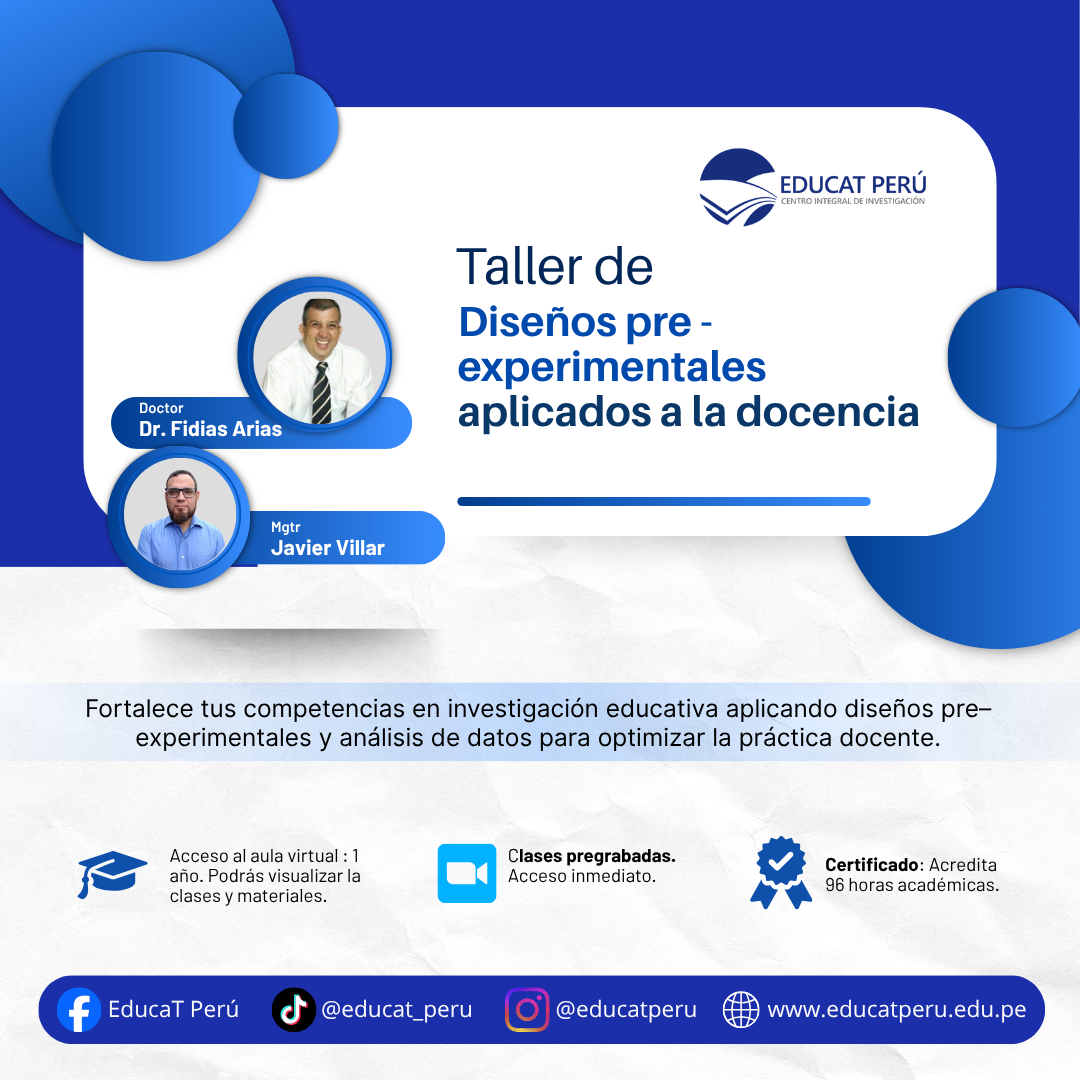 EDUCAT PERÚ
CENTRO INTEGRAL DE INVESTIGACIÓN

Taller de
Diseños pre - experimentales aplicados a la docencia

Doctor
Dr. Fidias Arias

Mgtr
Javier Villar

Fortalece tus competencias en investigación educativa aplicando diseños pre–experimentales y análisis de datos para optimizar la práctica docente.

Acceso al aula virtual : 1 año. Podrás visualizar la clases y materiales.

Clases pregrabadas. Acceso inmediato.

Certificado: Acredita 96 horas académicas.

EducaT Perú
@educat_peru
@educatperu
www.educatperu.edu.pe